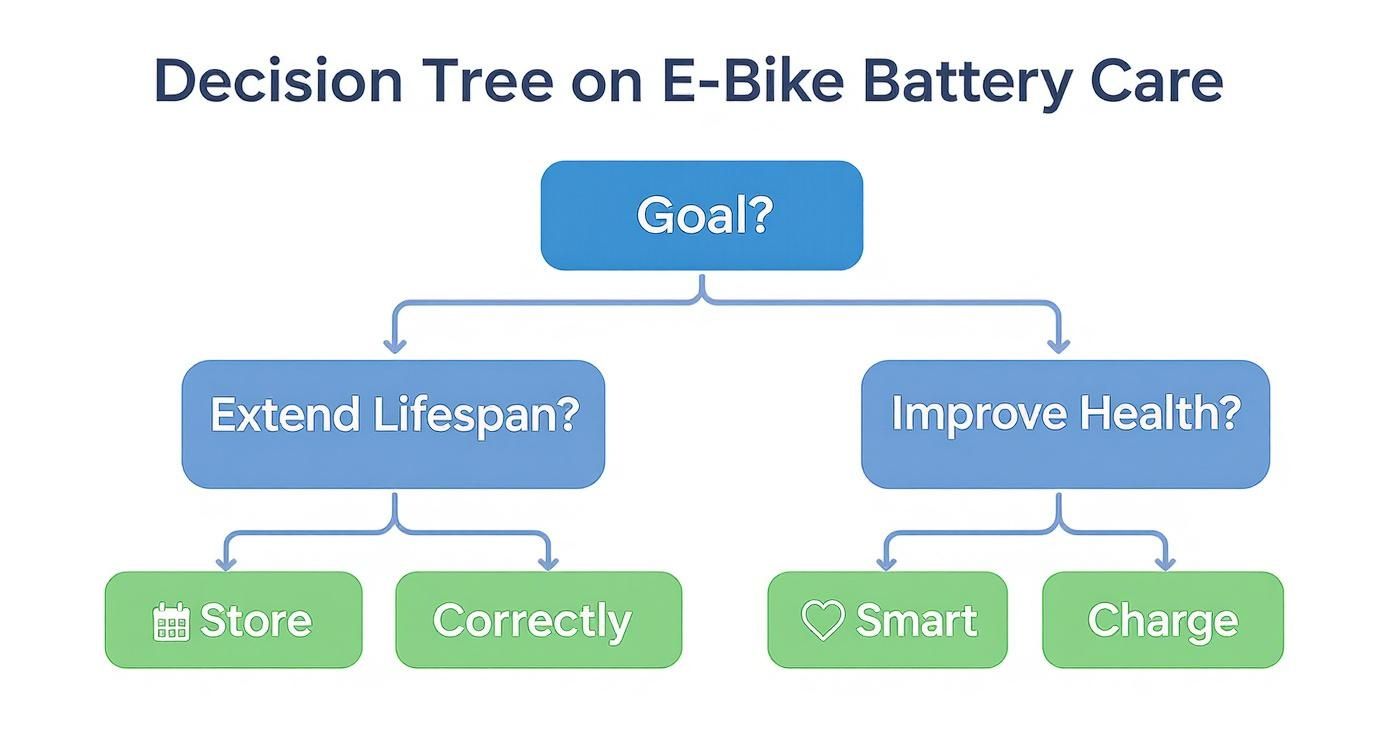 Decision Tree on E-Bike Battery Care

Goal?

Extend Lifespan?

Improve Health?

Store

Correctly

Smart

Charge